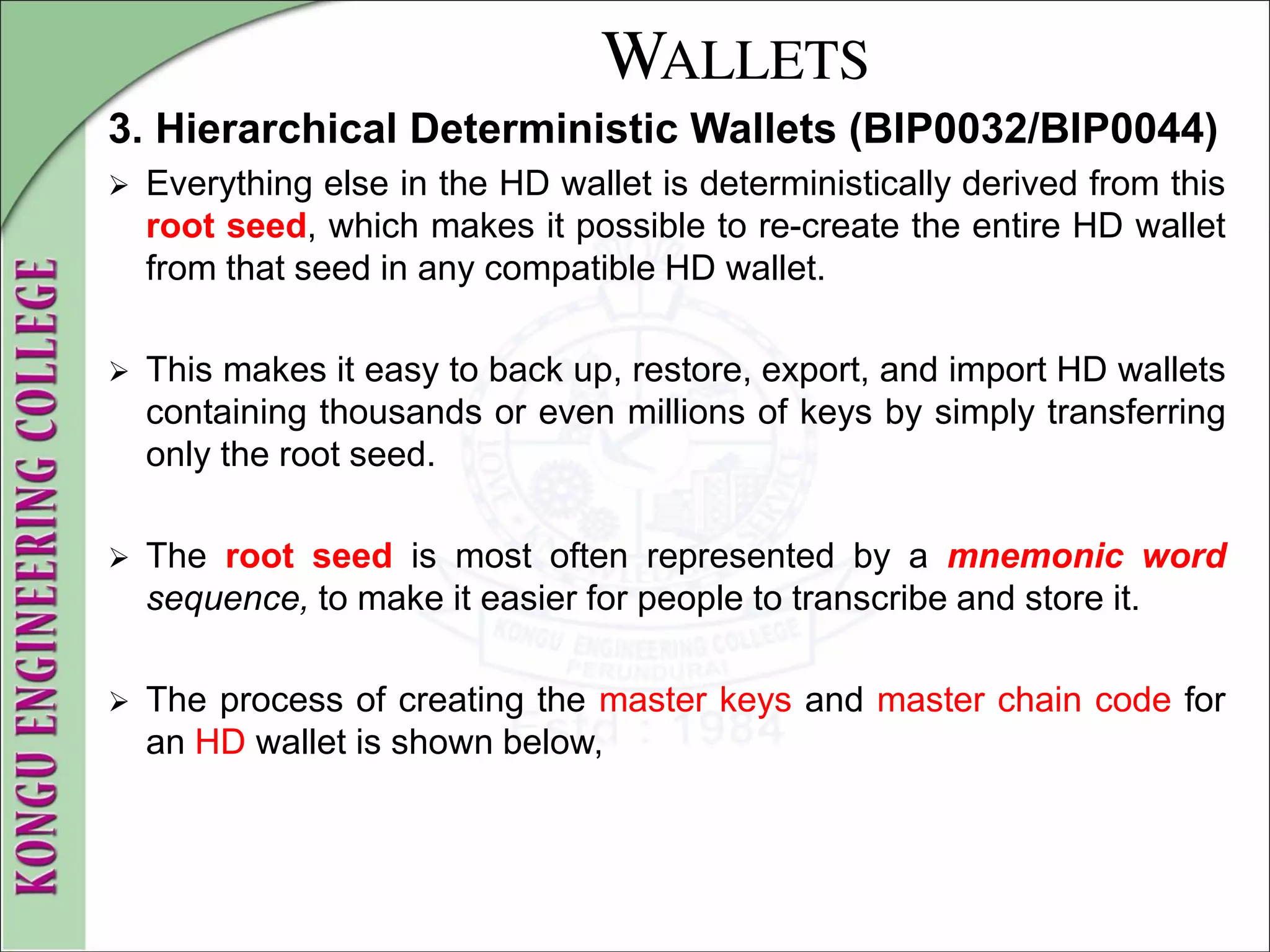 KONGU ENGINEERING COLLEGE

WALLETS

3. Hierarchical Deterministic Wallets (BIP0032/BIP0044)

➢ Everything else in the HD wallet is deterministically derived from this root seed, which makes it possible to re-create the entire HD wallet from that seed in any compatible HD wallet.

➢ This makes it easy to back up, restore, export, and import HD wallets containing thousands or even millions of keys by simply transferring only the root seed.

➢ The root seed is most often represented by a mnemonic word sequence, to make it easier for people to transcribe and store it.

➢ The process of creating the master keys and master chain code for an HD wallet is shown below,

KONGU ENGINEERING COLLEGE
PERUNDURAI
Estd : 1984